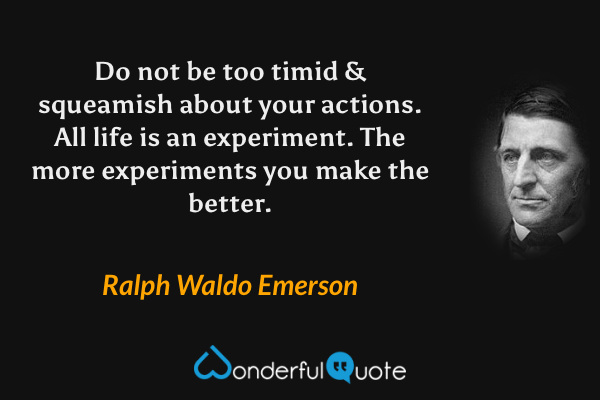 Do not be too timid & squeamish about your actions. All life is an experiment. The more experiments you make the better.

Ralph Waldo Emerson

WonderfulQuote